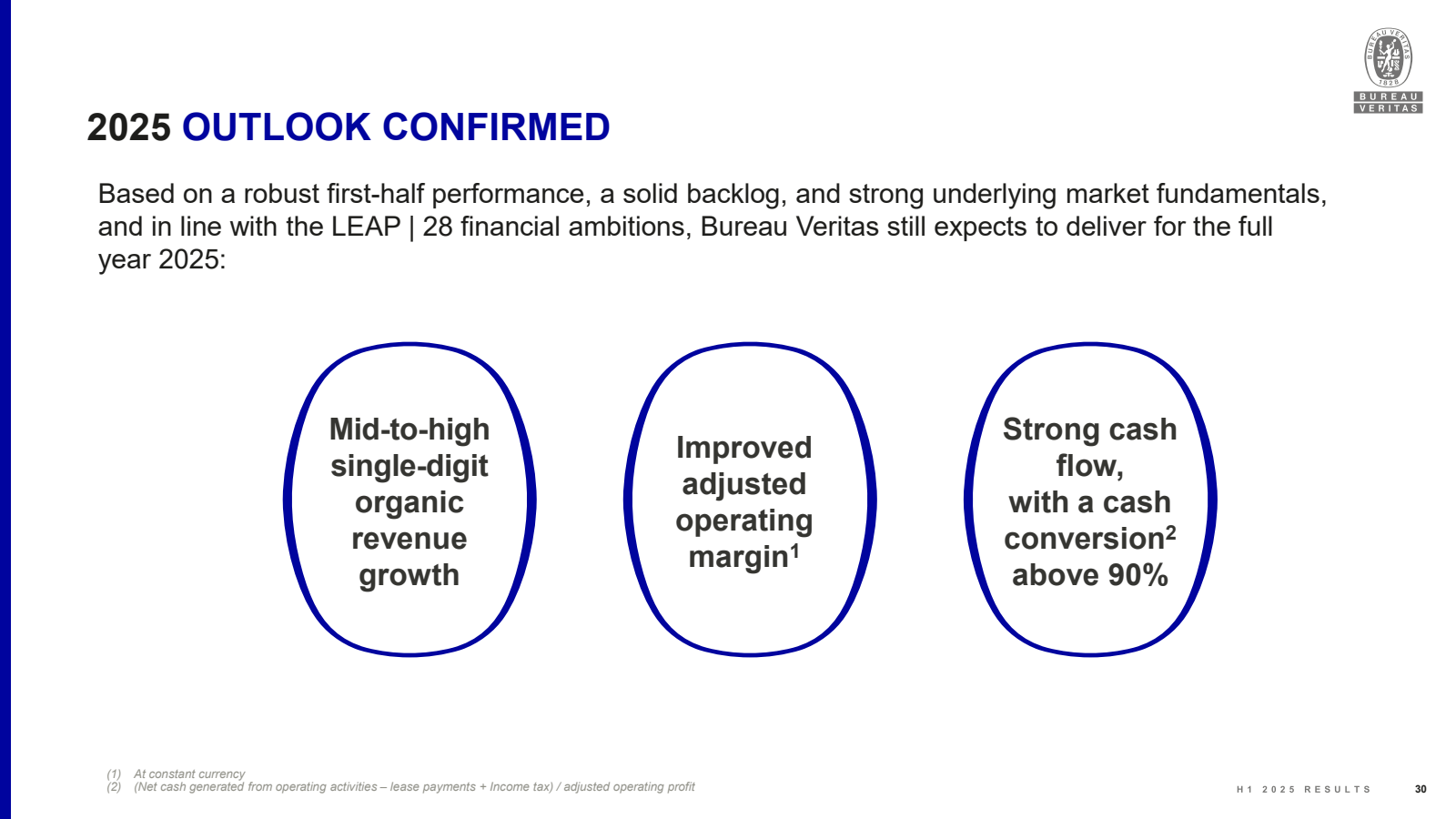 BUREAU VERITAS 1828
BUREAU
VERITAS

2025 OUTLOOK CONFIRMED

Based on a robust first-half performance, a solid backlog, and strong underlying market fundamentals, and in line with the LEAP | 28 financial ambitions, Bureau Veritas still expects to deliver for the full year 2025:

Mid-to-high single-digit organic revenue growth

Improved adjusted operating margin$^1$

Strong cash flow, with a cash conversion$^2$ above 90%

(1) At constant currency
(2) (Net cash generated from operating activities – lease payments + Income tax) / adjusted operating profit

H1 2025 RESULTS 30